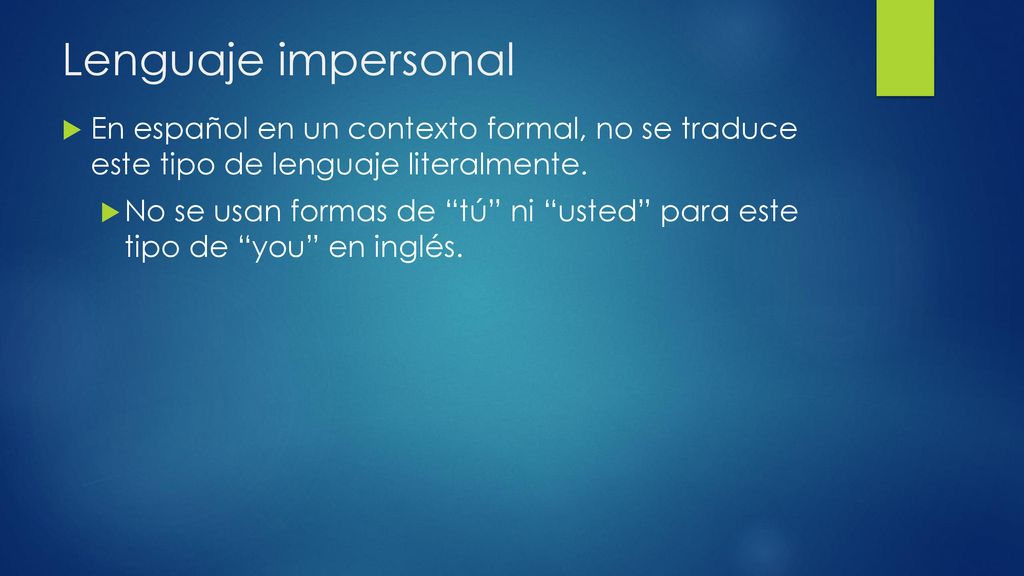 Lenguaje impersonal

En español en un contexto formal, no se traduce este tipo de lenguaje literalmente.

No se usan formas de “tú” ni “usted” para este tipo de “you” en inglés.